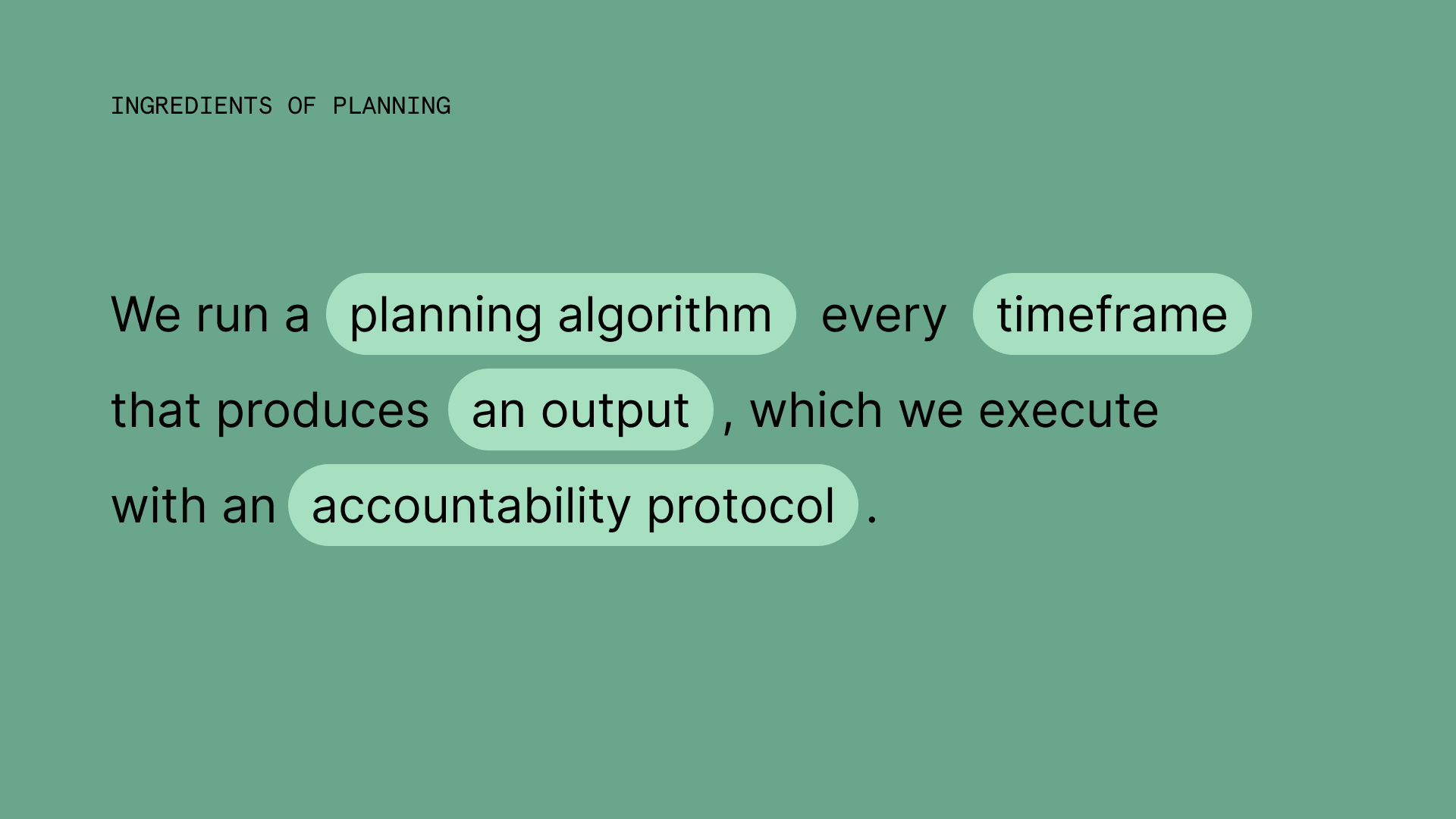 INGREDIENTS OF PLANNING

We run a planning algorithm every timeframe that produces an output, which we execute with an accountability protocol.